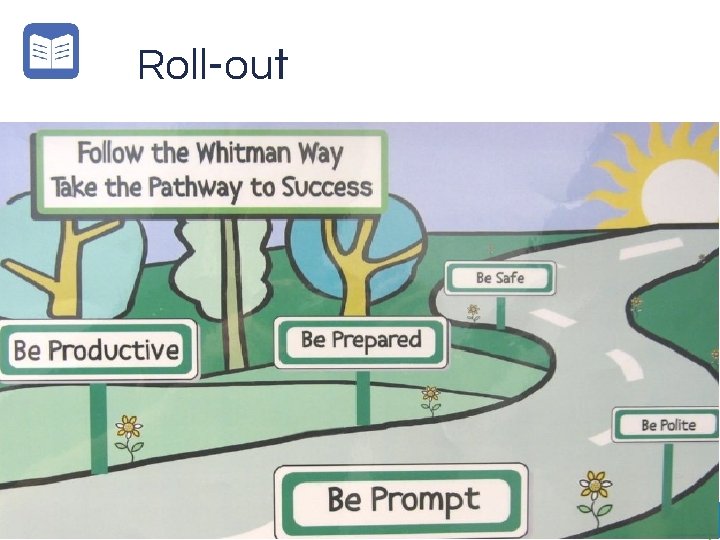 Roll-out

Follow the Whitman Way
Take the Pathway to Success

Be Safe

Be Productive

Be Prepared

Be Polite

Be Prompt